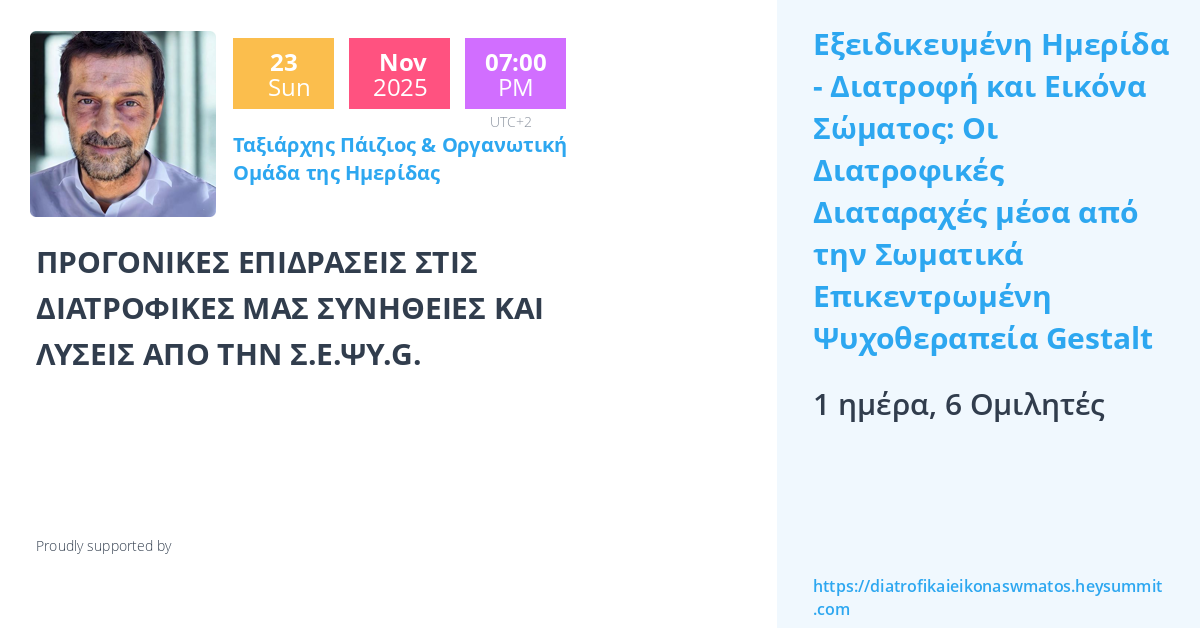 23
Sun

Nov
2025

07:00
PM

UTC+2

Ταξιάρχης Πάιζιος & Οργανωτική Ομάδα της Ημερίδας

ΠΡΟΓΟΝΙΚΕΣ ΕΠΙΔΡΑΣΕΙΣ ΣΤΙΣ ΔΙΑΤΡΟΦΙΚΕΣ ΜΑΣ ΣΥΝΗΘΕΙΕΣ ΚΑΙ ΛΥΣΕΙΣ ΑΠΟ ΤΗΝ Σ.Ε.ΨΥ.G.

Proudly supported by

Εξειδικευμένη Ημερίδα - Διατροφή και Εικόνα Σώματος: Οι Διατροφικές Διαταραχές μέσα από την Σωματικά Επικεντρωμένη Ψυχοθεραπεία Gestalt

1 ημέρα, 6 Ομιλητές

https://diatrofikaieikonaswmatos.heysummit.com